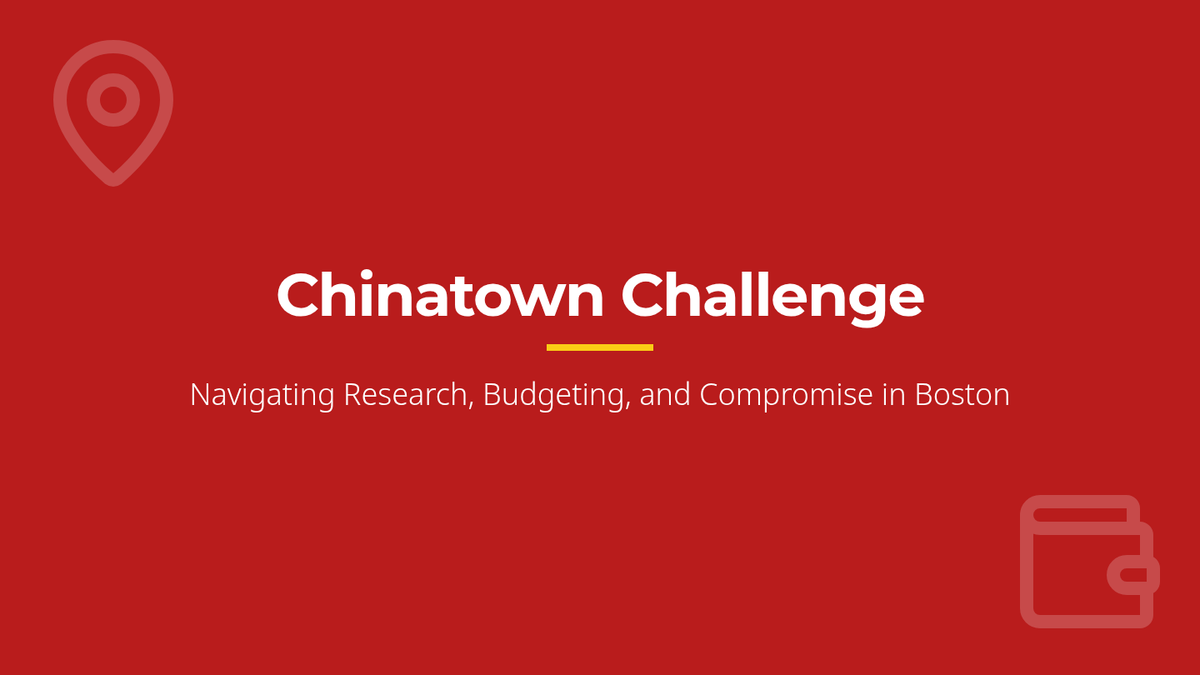 Chinatown Challenge

Navigating Research, Budgeting, and Compromise in Boston